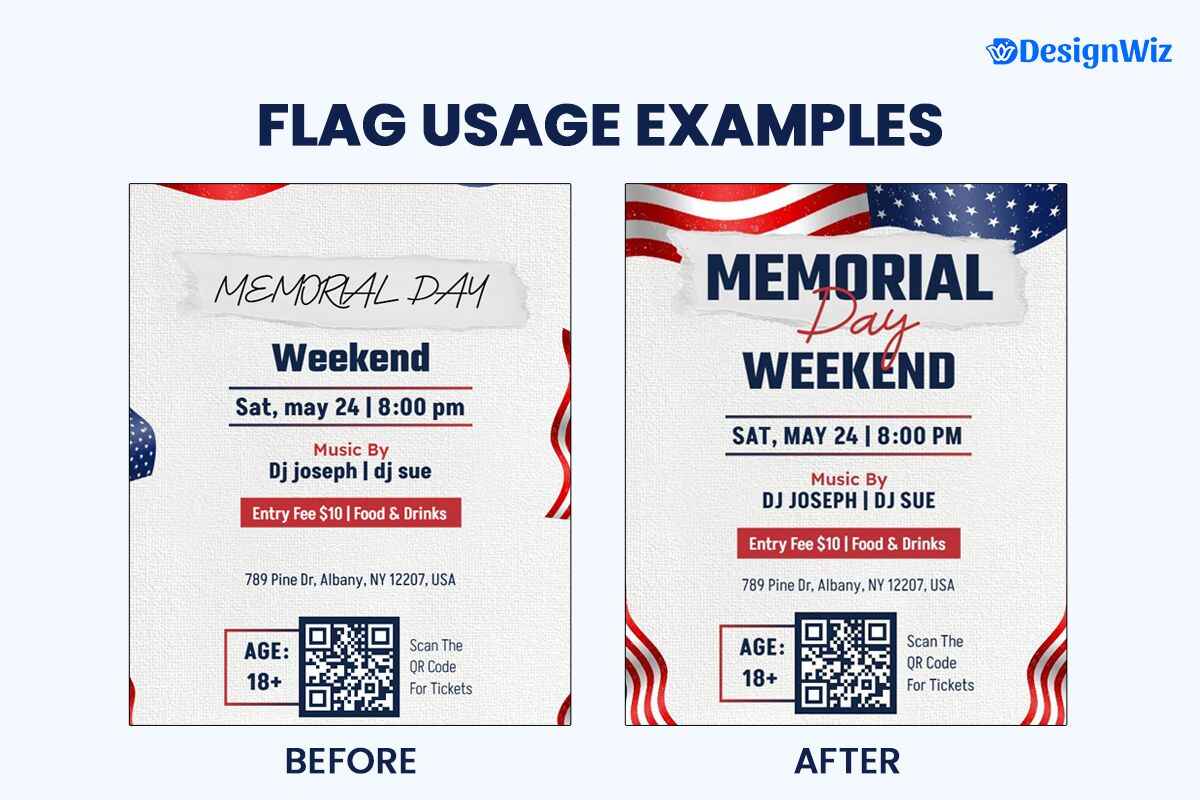 DesignWiz

FLAG USAGE EXAMPLES

MEMORIAL DAY

Weekend

Sat, may 24 | 8:00 pm

Music By
Dj joseph | dj sue

Entry Fee $10 | Food & Drinks

789 Pine Dr, Albany, NY 12207, USA

AGE: 18+

Scan The QR Code For Tickets

BEFORE

MEMORIAL
Day
WEEKEND

SAT, MAY 24 | 8:00 PM

Music By
DJ JOSEPH | DJ SUE

Entry Fee $10 | Food & Drinks

789 Pine Dr, Albany, NY 12207, USA

AGE: 18+

Scan The QR Code For Tickets

AFTER